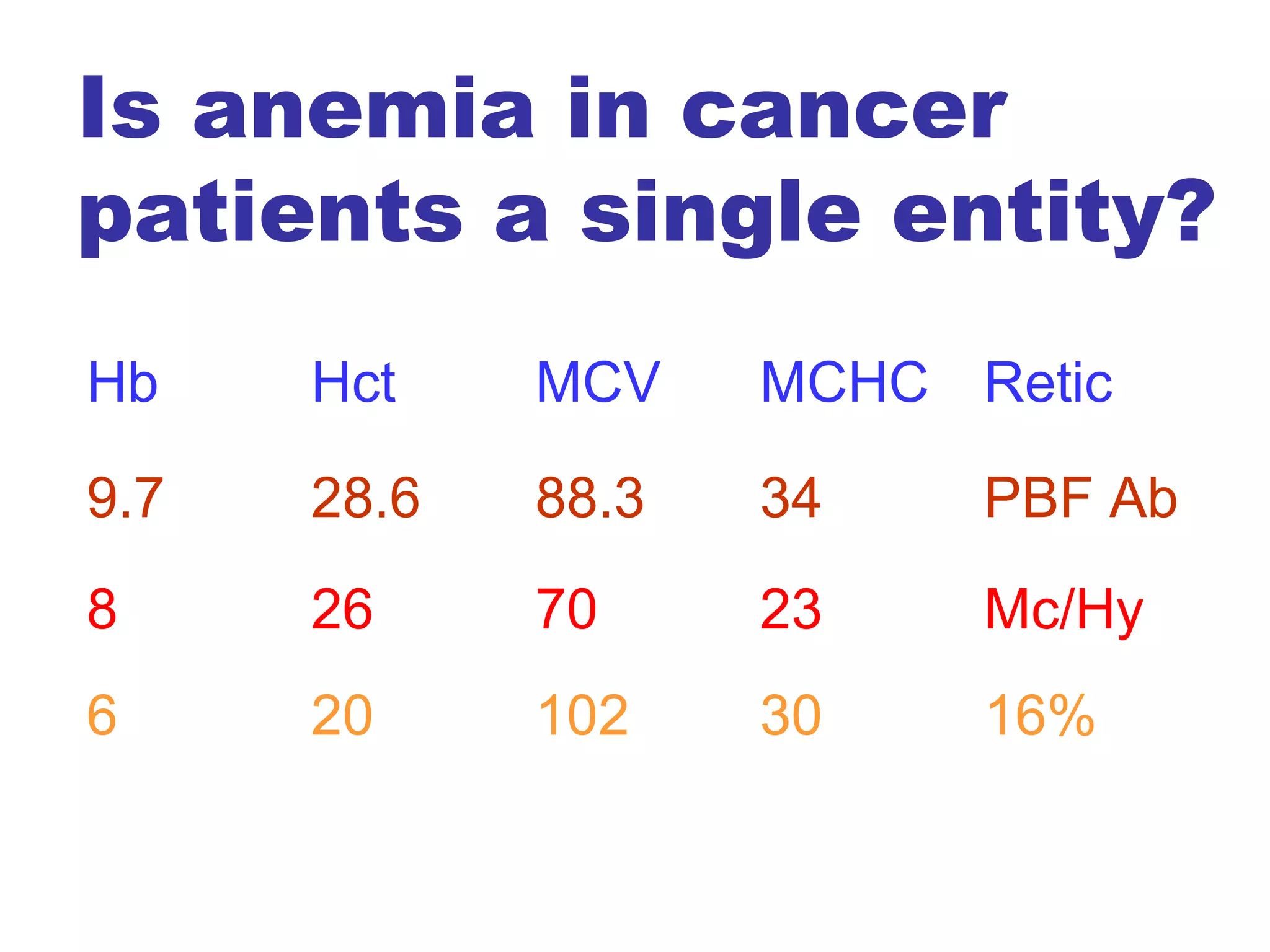 Is anemia in cancer patients a single entity?

| Hb | Hct | MCV | MCHC | Retic |
|---|---|---|---|---|
| 9.7 | 28.6 | 88.3 | 34 | PBF Ab |
| 8 | 26 | 70 | 23 | Mc/Hy |
| 6 | 20 | 102 | 30 | 16% |